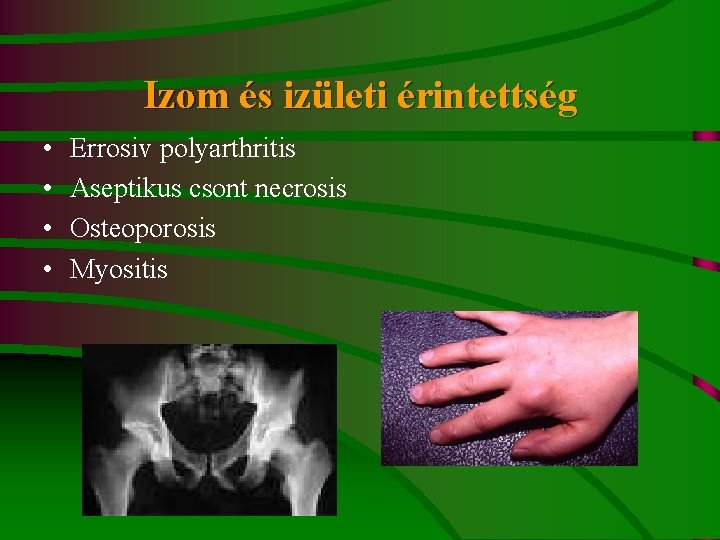 Izom és izületi érintettség

• Errosiv polyarthritis
• Aseptikus csont necrosis
• Osteoporosis
• Myositis